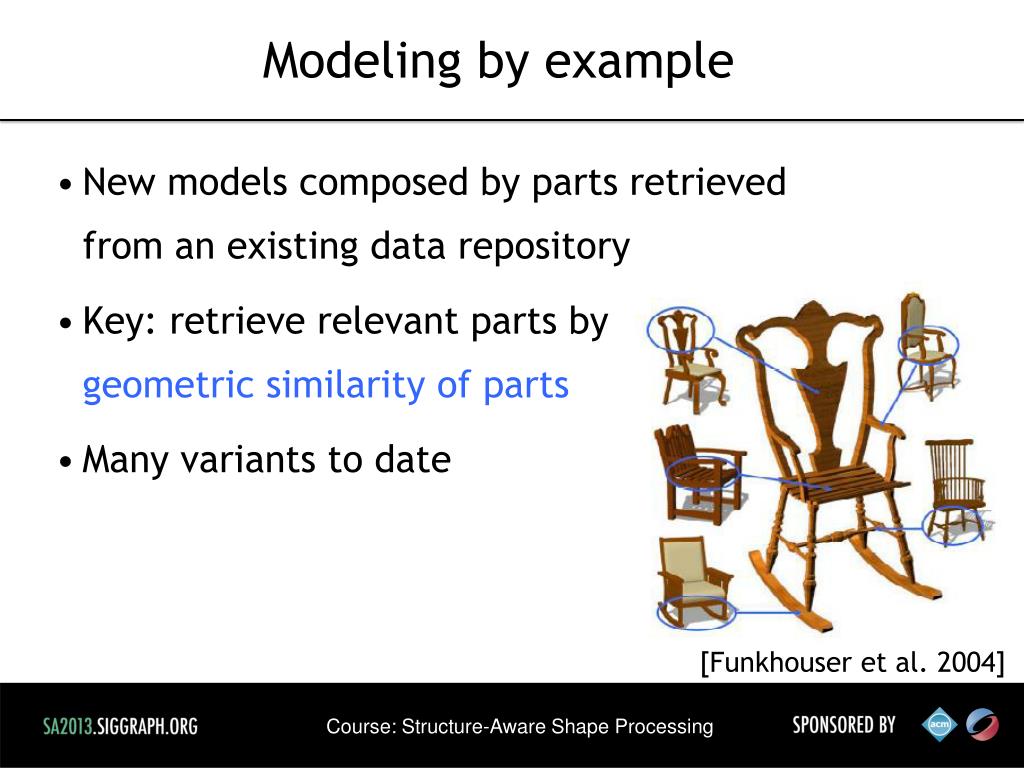 Modeling by example

• New models composed by parts retrieved from an existing data repository

• Key: retrieve relevant parts by geometric similarity of parts

• Many variants to date

[Funkhouser et al. 2004]

SA2013.SIGGRAPH.ORG

Course: Structure-Aware Shape Processing

SPONSORED BY

acm